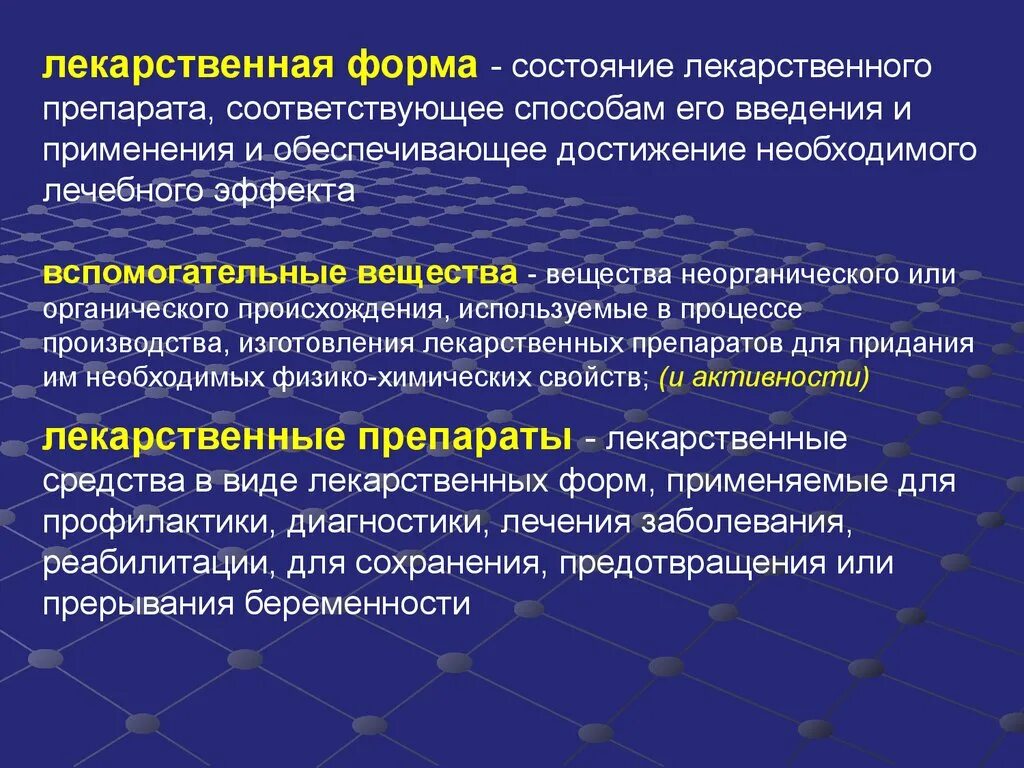 лекарственная форма - состояние лекарственного препарата, соответствующее способам его введения и применения и обеспечивающее достижение необходимого лечебного эффекта

вспомогательные вещества - вещества неорганического или органического происхождения, используемые в процессе производства, изготовления лекарственных препаратов для придания им необходимых физико-химических свойств; (и активности)

лекарственные препараты - лекарственные средства в виде лекарственных форм, применяемые для профилактики, диагностики, лечения заболевания, реабилитации, для сохранения, предотвращения или прерывания беременности